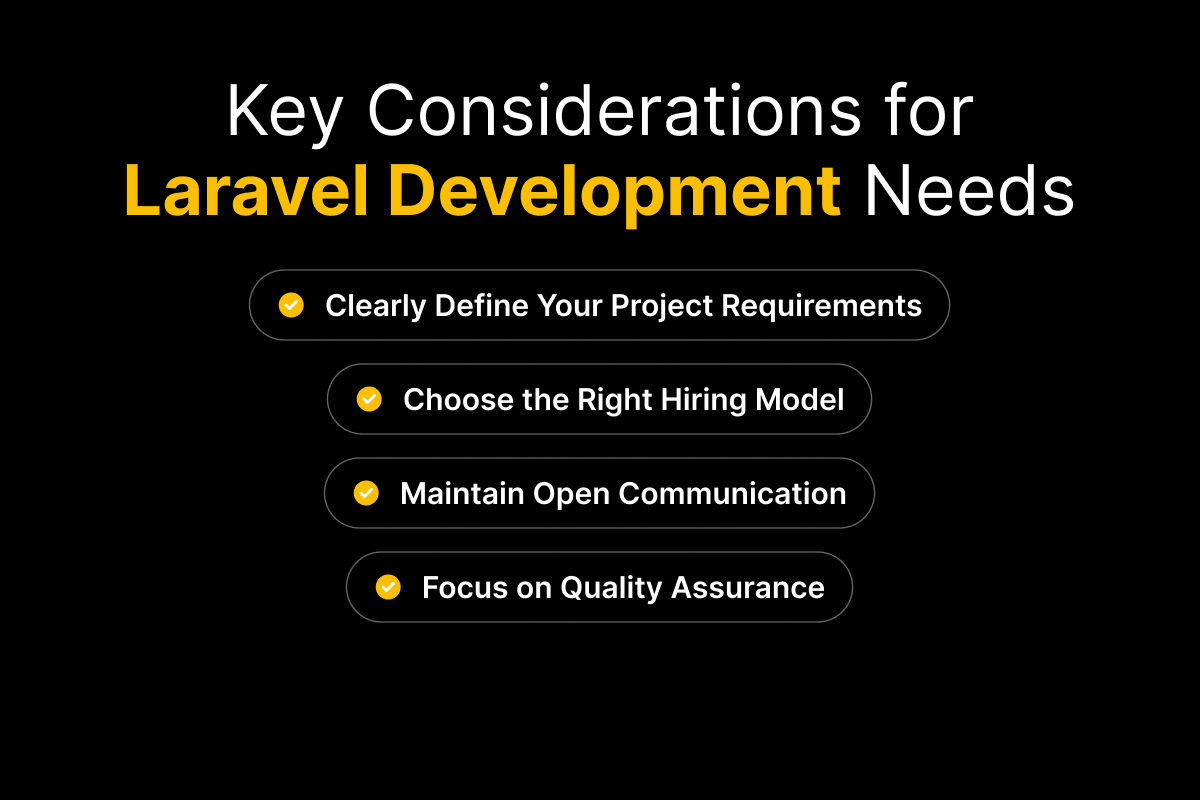 Key Considerations for
Laravel Development Needs

Clearly Define Your Project Requirements

Choose the Right Hiring Model

Maintain Open Communication

Focus on Quality Assurance